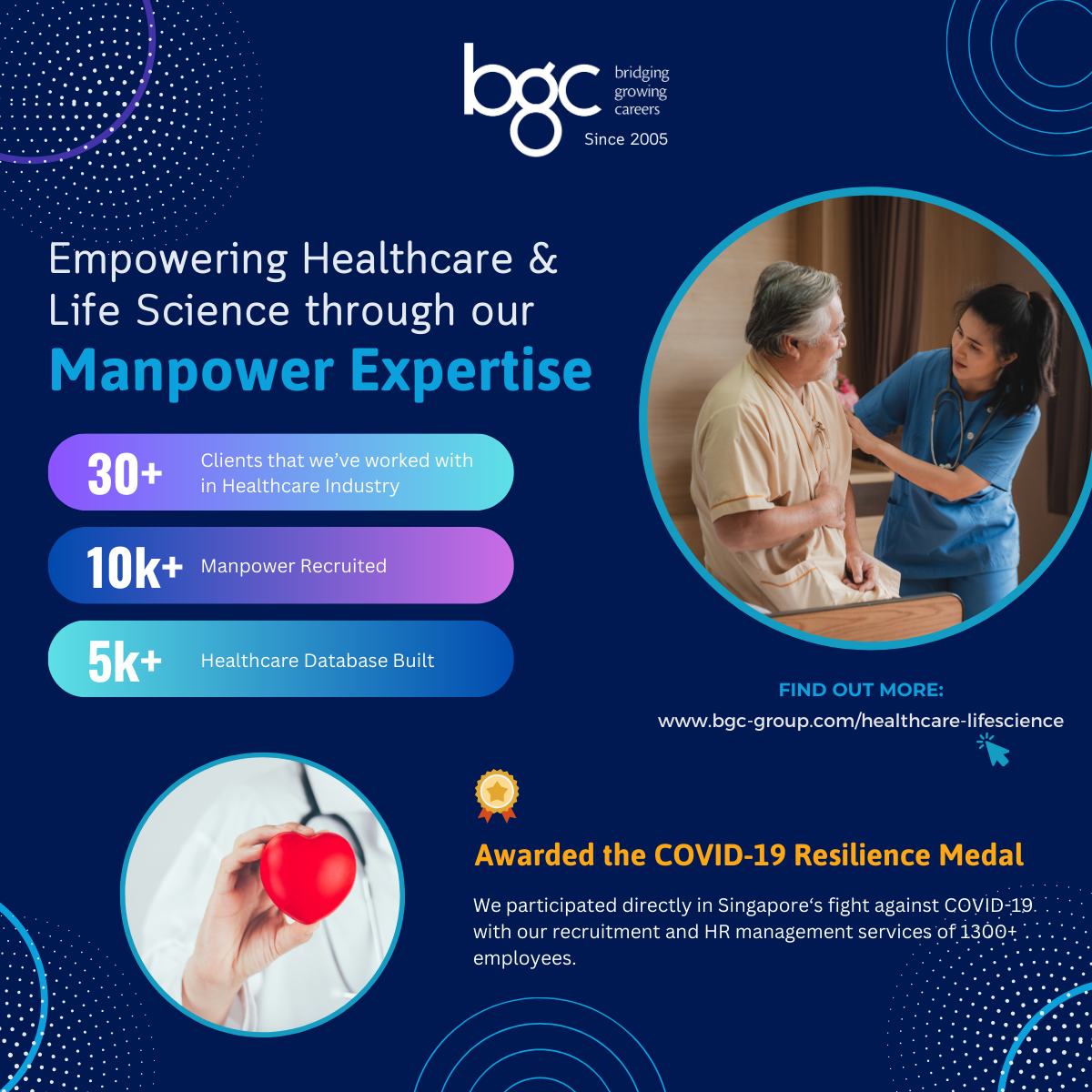 bgc bridging growing careers
Since 2005

Empowering Healthcare & Life Science through our
Manpower Expertise

30+ Clients that we've worked with in Healthcare Industry

10k+ Manpower Recruited

5k+ Healthcare Database Built

FIND OUT MORE:
www.bgc-group.com/healthcare-lifescience

Awarded the COVID-19 Resilience Medal

We participated directly in Singapore's fight against COVID-19 with our recruitment and HR management services of 1300+ employees.